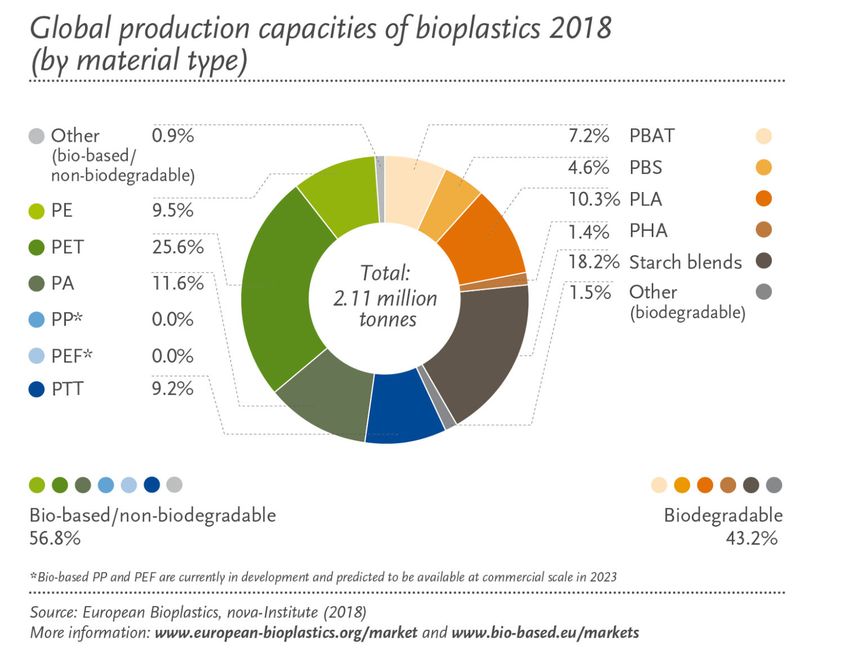 Global production capacities of bioplastics 2018 (by material type)

Other (bio-based/ non-biodegradable) 0.9%
PE 9.5%
PET 25.6%
PA 11.6%
PP* 0.0%
PEF* 0.0%
PTT 9.2%

Total: 2.11 million tonnes

7.2% PBAT
4.6% PBS
10.3% PLA
1.4% PHA
18.2% Starch blends
1.5% Other (biodegradable)

Bio-based/non-biodegradable 56.8%

Biodegradable 43.2%

*Bio-based PP and PEF are currently in development and predicted to be available at commercial scale in 2023

Source: European Bioplastics, nova-Institute (2018)
More information: www.european-bioplastics.org/market and www.bio-based.eu/markets